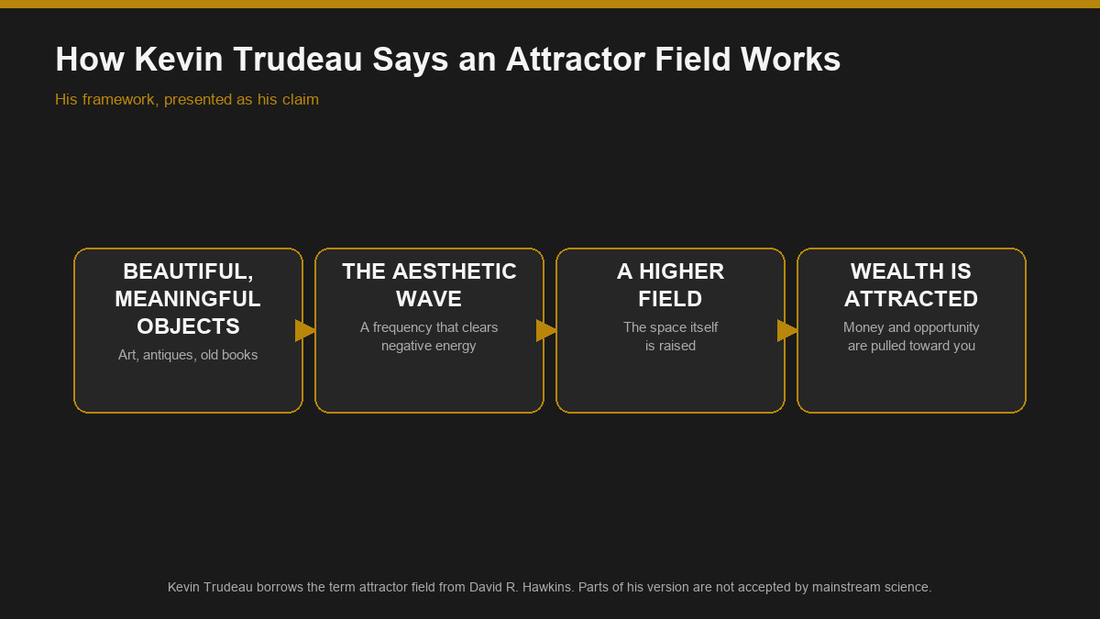 How Kevin Trudeau Says an Attractor Field Works

His framework, presented as his claim

BEAUTIFUL, MEANINGFUL OBJECTS
Art, antiques, old books

THE AESTHETIC WAVE
A frequency that clears negative energy

A HIGHER FIELD
The space itself is raised

WEALTH IS ATTRACTED
Money and opportunity are pulled toward you

Kevin Trudeau borrows the term attractor field from David R. Hawkins. Parts of his version are not accepted by mainstream science.